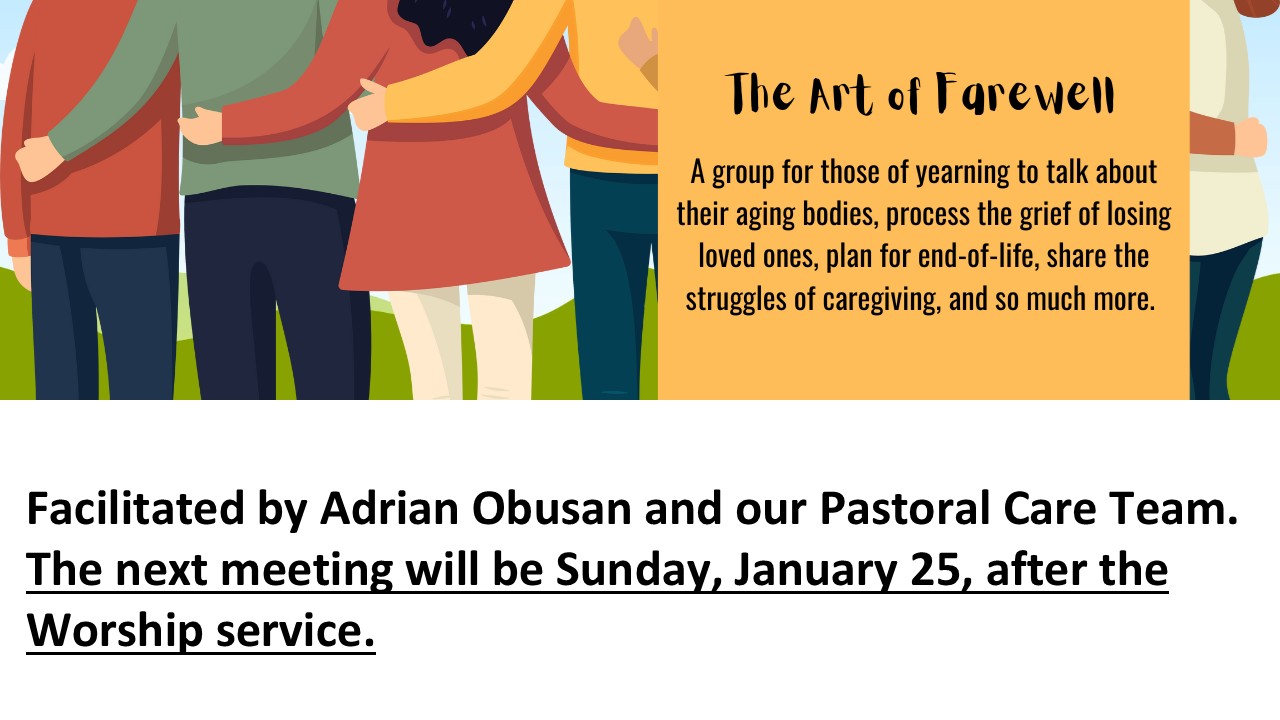 The Art of Farewell

A group for those of yearning to talk about their aging bodies, process the grief of losing loved ones, plan for end-of-life, share the struggles of caregiving, and so much more.

Facilitated by Adrian Obusan and our Pastoral Care Team. The next meeting will be Sunday, January 25, after the Worship service.